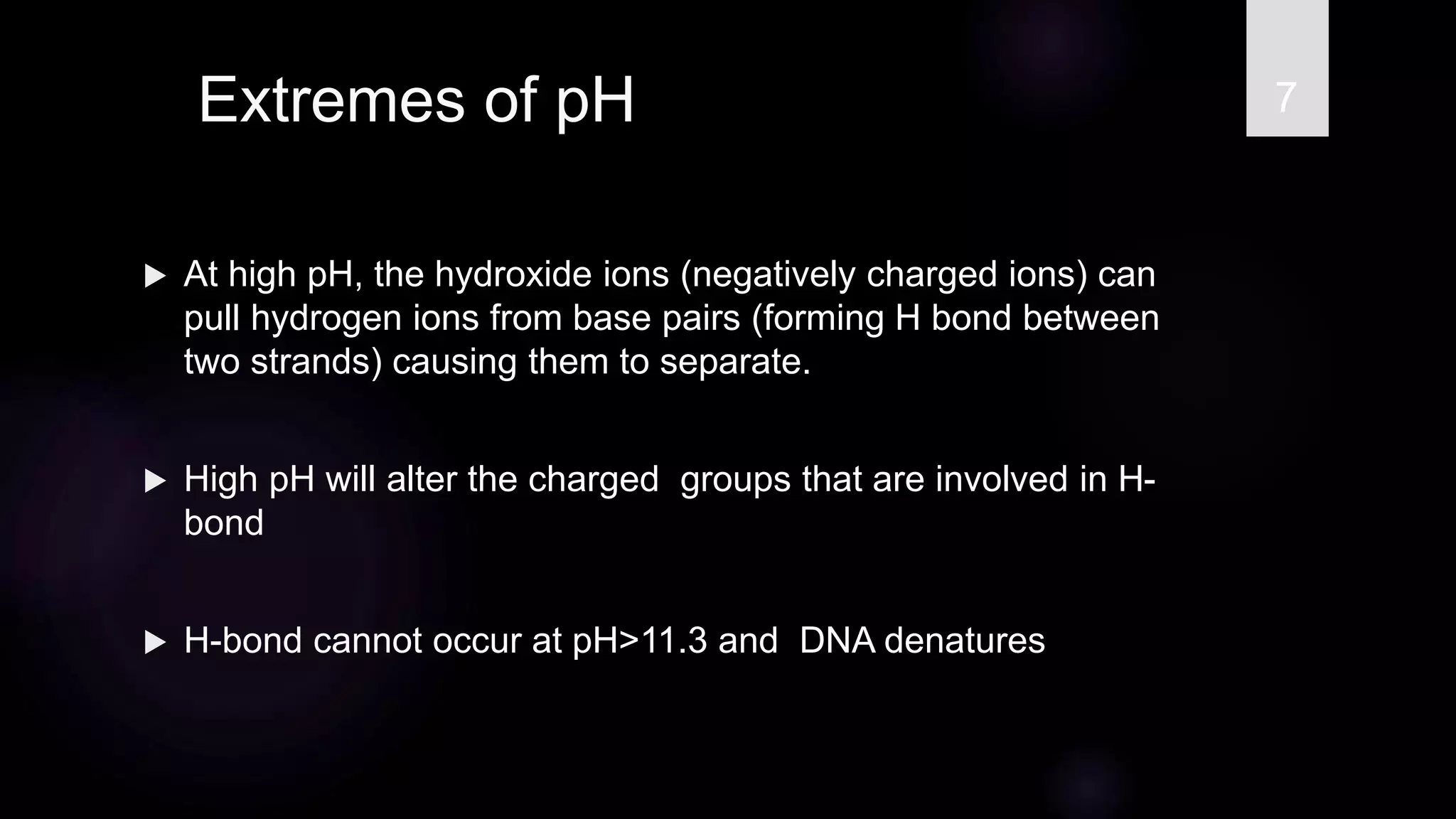 Extremes of pH

7

▶ At high pH, the hydroxide ions (negatively charged ions) can pull hydrogen ions from base pairs (forming H bond between two strands) causing them to separate.

▶ High pH will alter the charged groups that are involved in H-bond

▶ H-bond cannot occur at pH>11.3 and DNA denatures